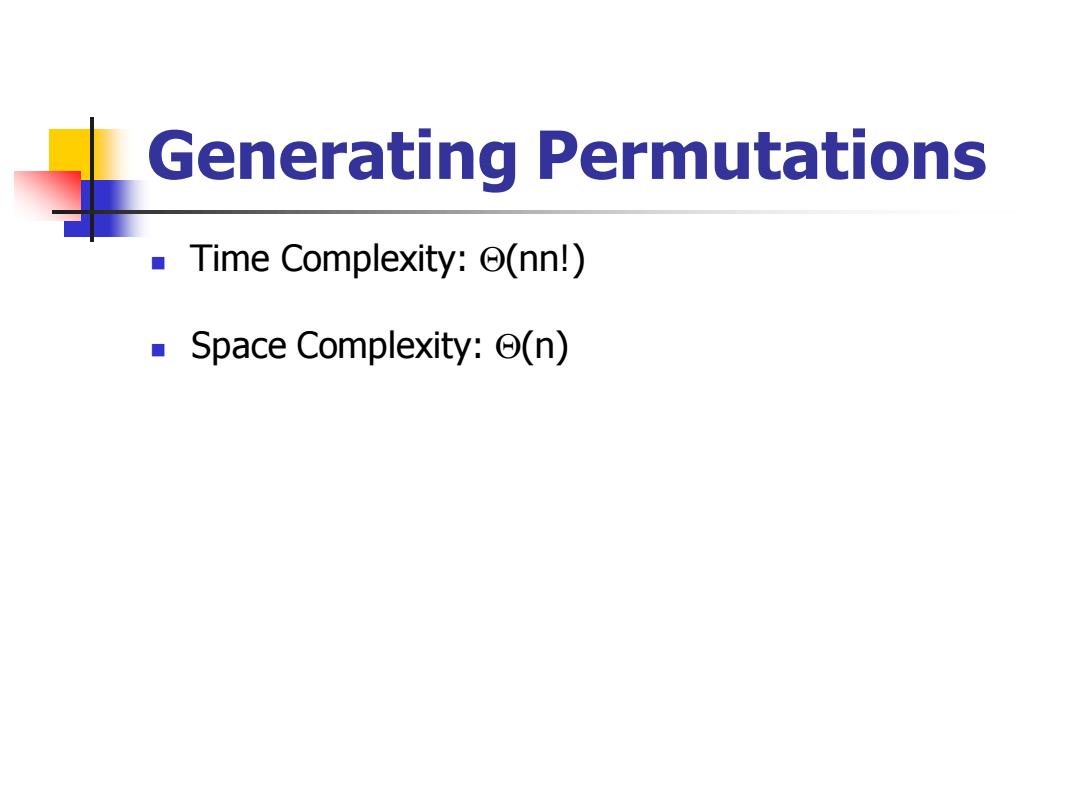 Generating Permutations

- Time Complexity: $\Theta(nn!)$
- Space Complexity: $\Theta(n)$